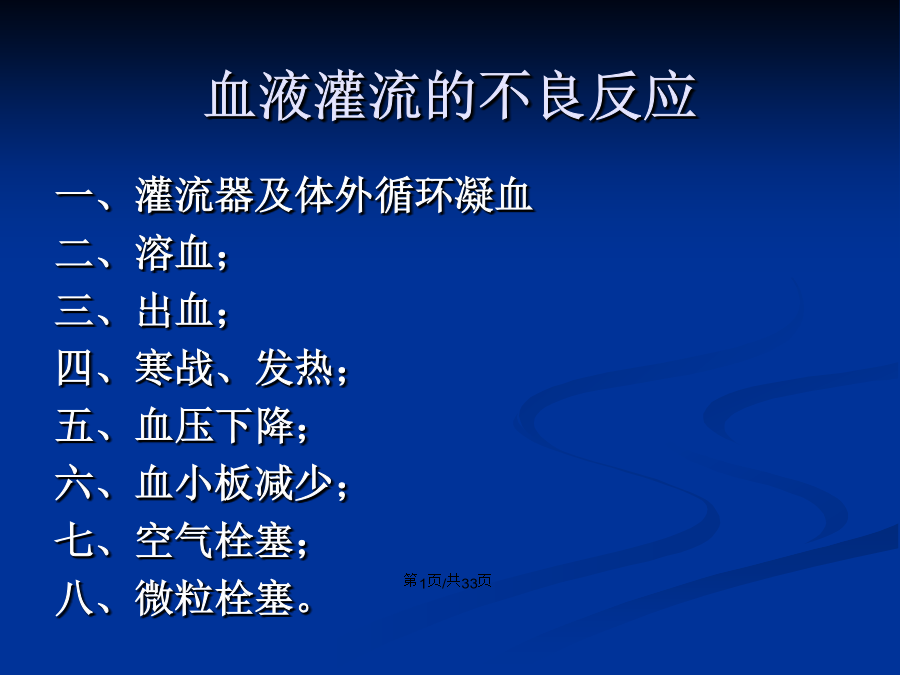 血液灌流的不良反应

一、灌流器及体外循环凝血
二、溶血；
三、出血；
四、寒战、发热；
五、血压下降；
六、血小板减少；
七、空气栓塞；
八、微粒栓塞。

第1页/共33页